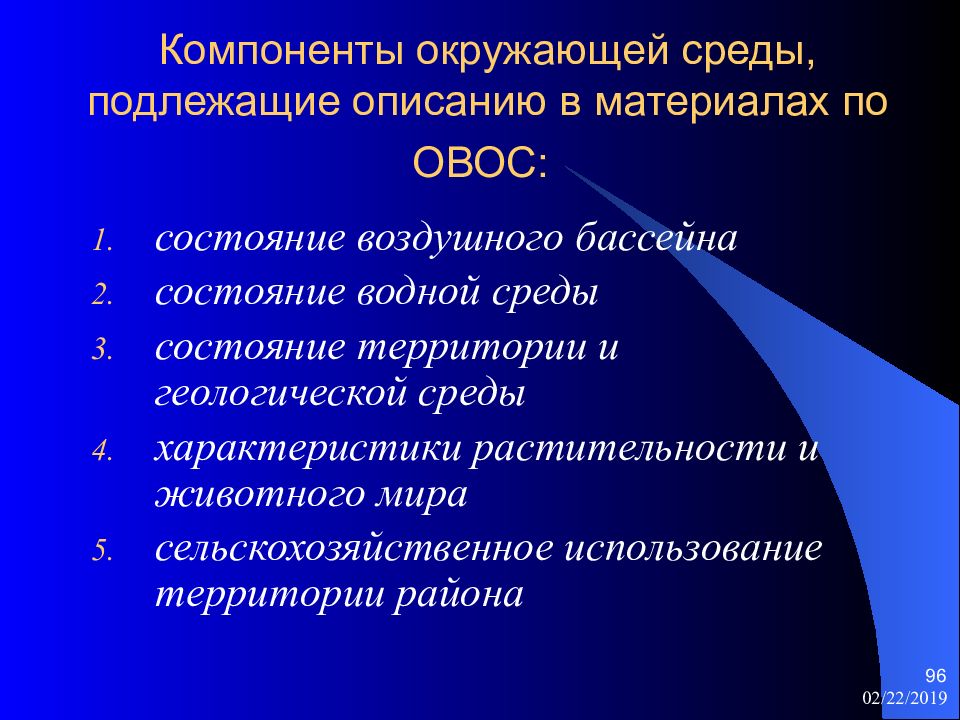 Компоненты окружающей среды, подлежащие описанию в материалах по ОВОС:

1. состояние воздушного бассейна
2. состояние водной среды
3. состояние территории и геологической среды
4. характеристики растительности и животного мира
5. сельскохозяйственное использование территории района

96
02/22/2019